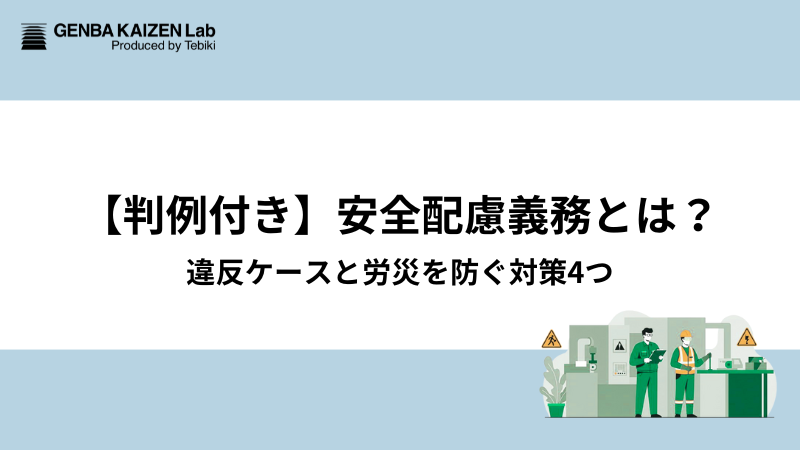 GENBA KAIZEN Lab
Produced by Tebiki

【判例付き】安全配慮義務とは？
違反ケースと労災を防ぐ対策4つ